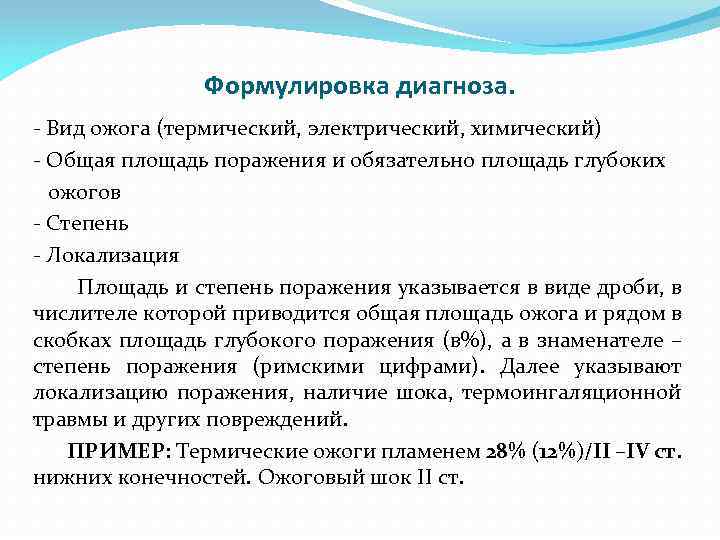 Формулировка диагноза.

- Вид ожога (термический, электрический, химический)

- Общая площадь поражения и обязательно площадь глубоких ожогов

- Степень

- Локализация

Площадь и степень поражения указывается в виде дроби, в числителе которой приводится общая площадь ожога и рядом в скобках площадь глубокого поражения (в%), а в знаменателе – степень поражения (римскими цифрами). Далее указывают локализацию поражения, наличие шока, термоингаляционной травмы и других повреждений.

ПРИМЕР: Термические ожоги пламенем 28% (12%)/II –IV ст. нижних конечностей. Ожоговый шок II ст.